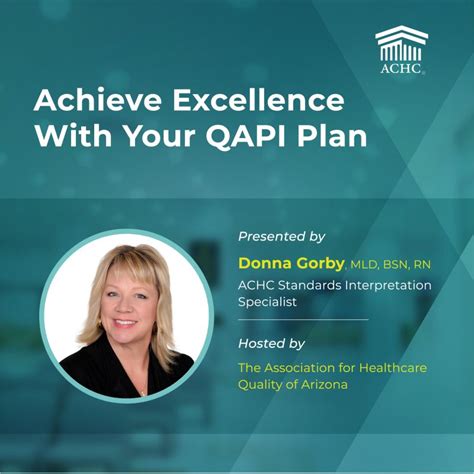 ACHC

Achieve Excellence With Your QAPI Plan

Presented by

Donna Gorby, MLD, BSN, RN
ACHC Standards Interpretation Specialist

Hosted by

The Association for Healthcare Quality of Arizona